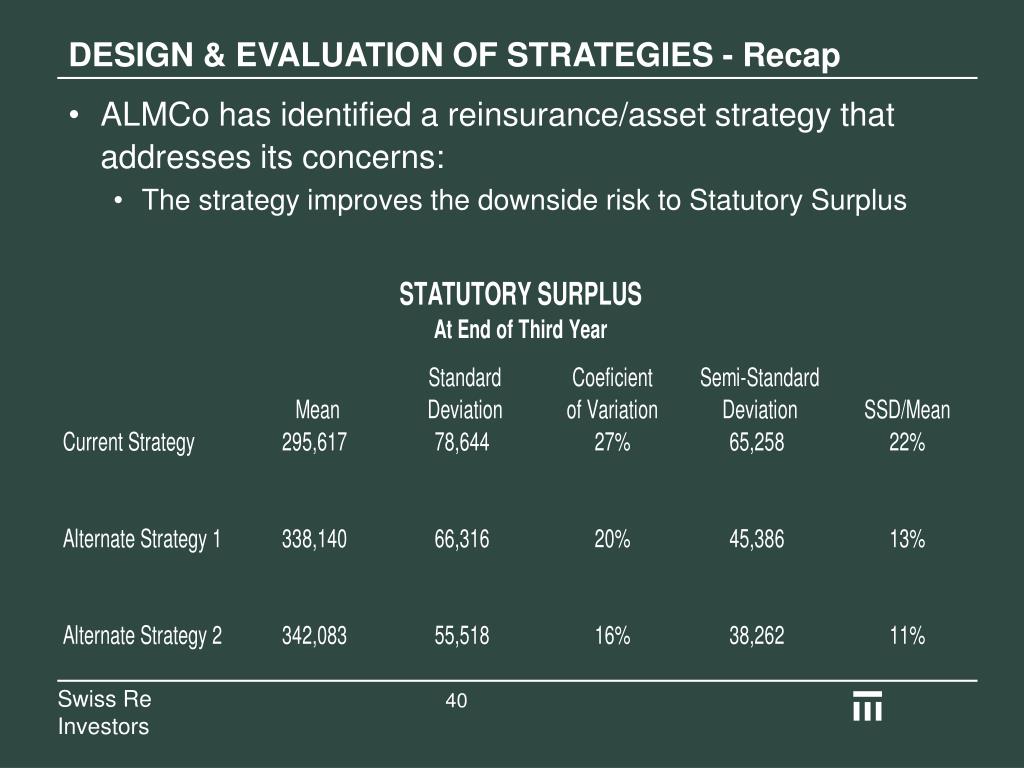 DESIGN & EVALUATION OF STRATEGIES - Recap

• ALMCo has identified a reinsurance/asset strategy that addresses its concerns:
  • The strategy improves the downside risk to Statutory Surplus

STATUTORY SURPLUS
At End of Third Year

| | Mean | Standard Deviation | Coeficient of Variation | Semi-Standard Deviation | SSD/Mean |
|---|---|---|---|---|---|
| Current Strategy | 295,617 | 78,644 | 27% | 65,258 | 22% |
| Alternate Strategy 1 | 338,140 | 66,316 | 20% | 45,386 | 13% |
| Alternate Strategy 2 | 342,083 | 55,518 | 16% | 38,262 | 11% |

Swiss Re Investors

40